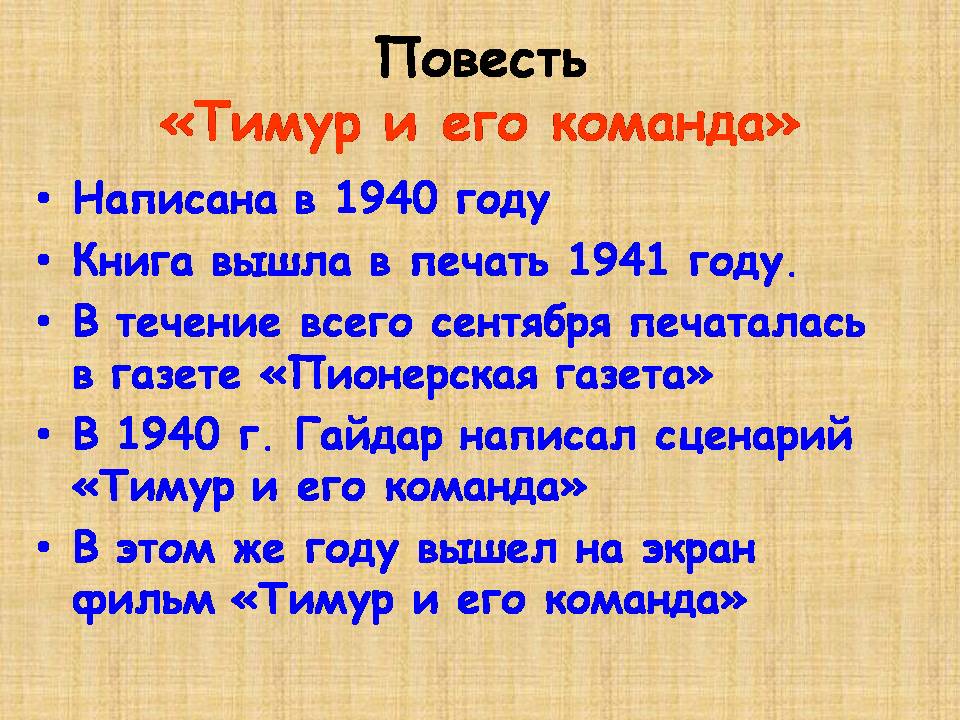 Повесть
«Тимур и его команда»

• Написана в 1940 году
• Книга вышла в печать 1941 году.
• В течение всего сентября печаталась в газете «Пионерская газета»
• В 1940 г. Гайдар написал сценарий «Тимур и его команда»
• В этом же году вышел на экран фильм «Тимур и его команда»